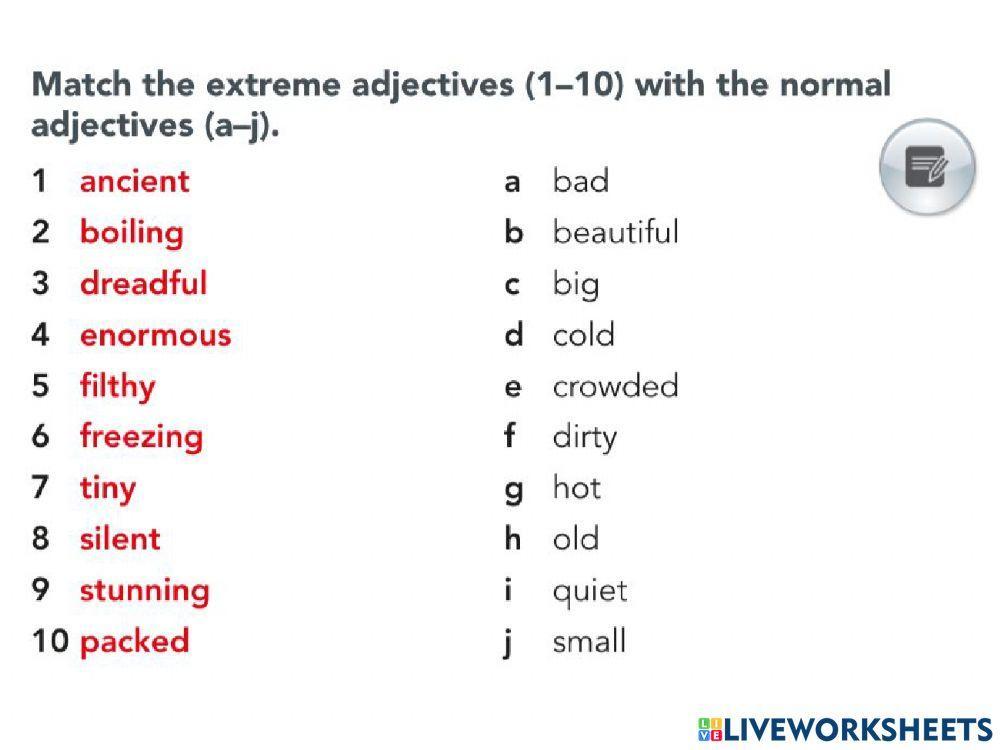 Match the extreme adjectives (1–10) with the normal adjectives (a–j).

1 ancient
2 boiling
3 dreadful
4 enormous
5 filthy
6 freezing
7 tiny
8 silent
9 stunning
10 packed

a bad
b beautiful
c big
d cold
e crowded
f dirty
g hot
h old
i quiet
j small

LIVEWORKSHEETS